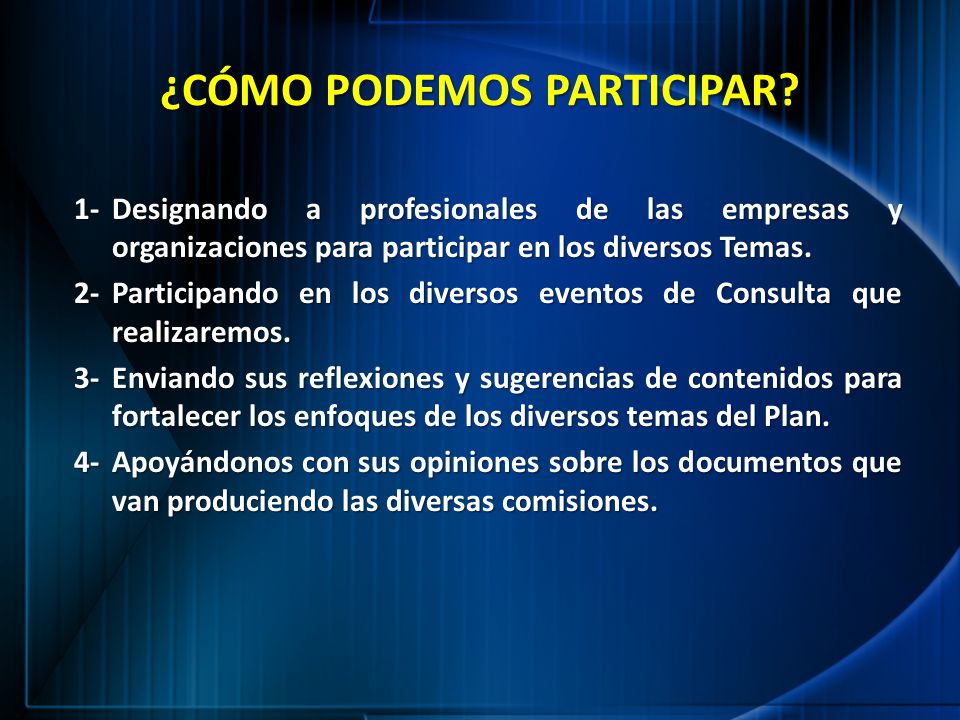 ¿CÓMO PODEMOS PARTICIPAR?

1- Designando a profesionales de las empresas y organizaciones para participar en los diversos Temas.

2- Participando en los diversos eventos de Consulta que realizaremos.

3- Enviando sus reflexiones y sugerencias de contenidos para fortalecer los enfoques de los diversos temas del Plan.

4- Apoyándonos con sus opiniones sobre los documentos que van produciendo las diversas comisiones.